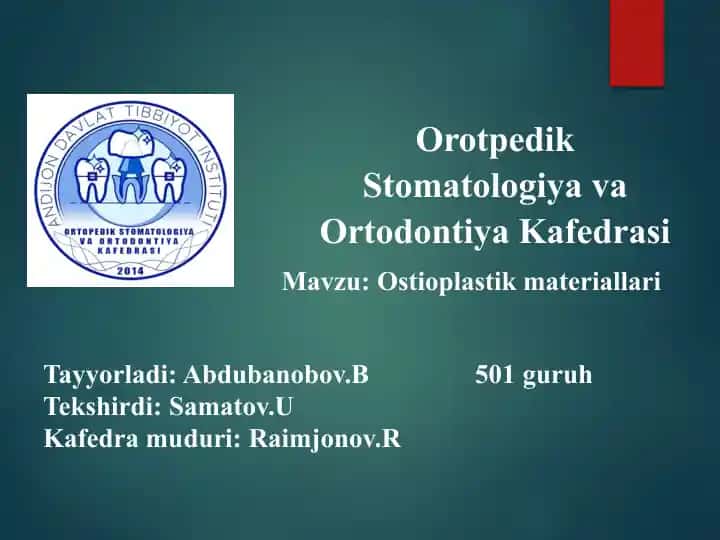 ANDIJON DAVLAT TIBBIYOT INSTITUTI
ORTOPEDIK STOMATOLOGIYA VA ORTODONTIYA KAFEDRASI
2014

Orotpedik Stomatologiya va Ortodontiya Kafedrasi

Mavzu: Ostioplastik materiallari

Tayyorladi: Abdubanobov.B 501 guruh
Tekshirdi: Samatov.U
Kafedra muduri: Raimjonov.R